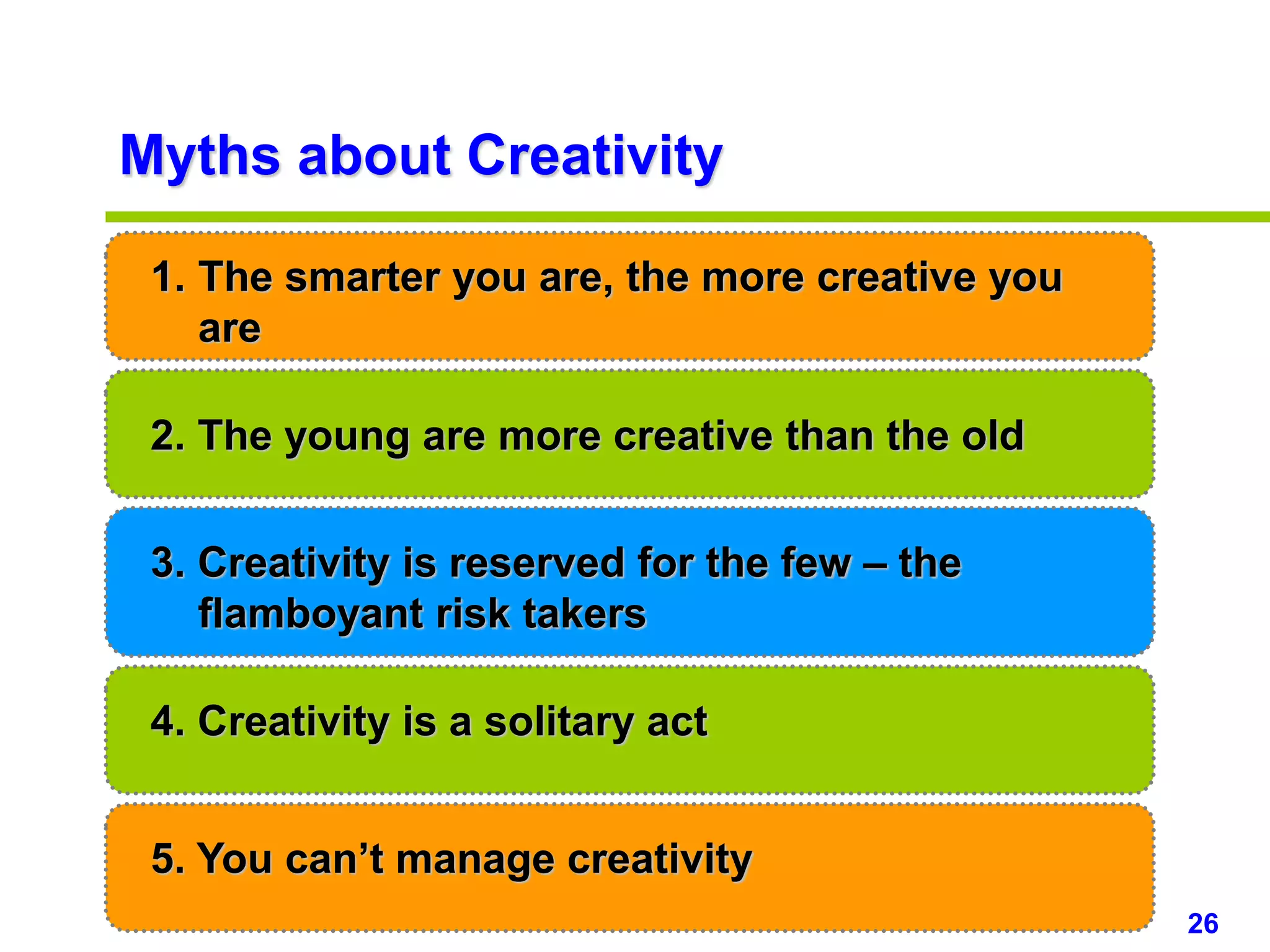 Myths about Creativity

1. The smarter you are, the more creative you are

2. The young are more creative than the old

3. Creativity is reserved for the few – the flamboyant risk takers

4. Creativity is a solitary act

5. You can’t manage creativity

26